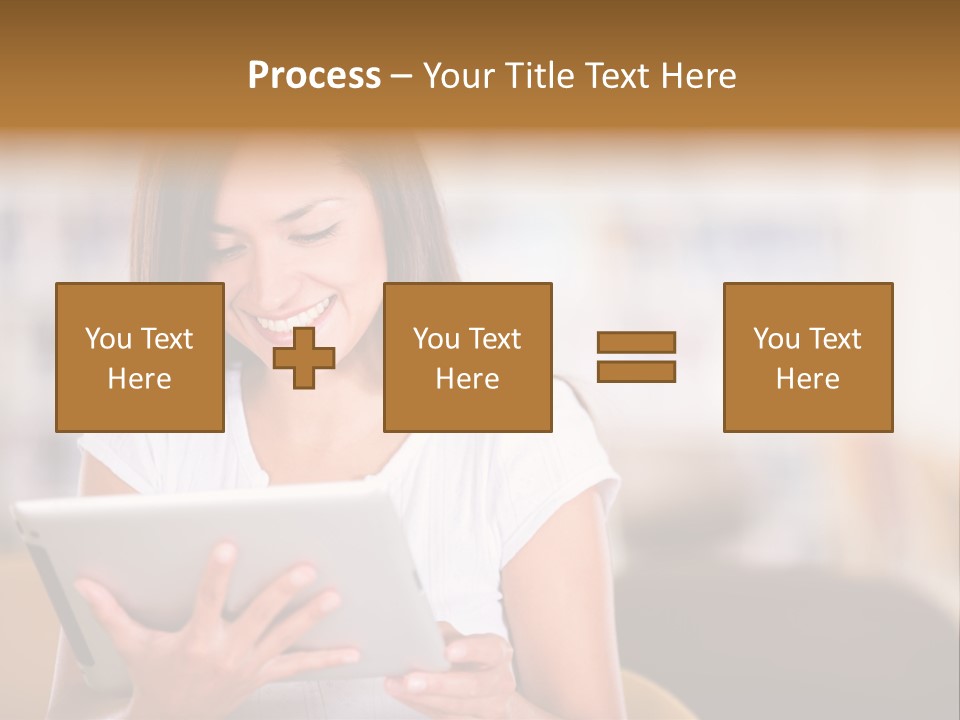 Process – Your Title Text Here

You Text Here

You Text Here

You Text Here